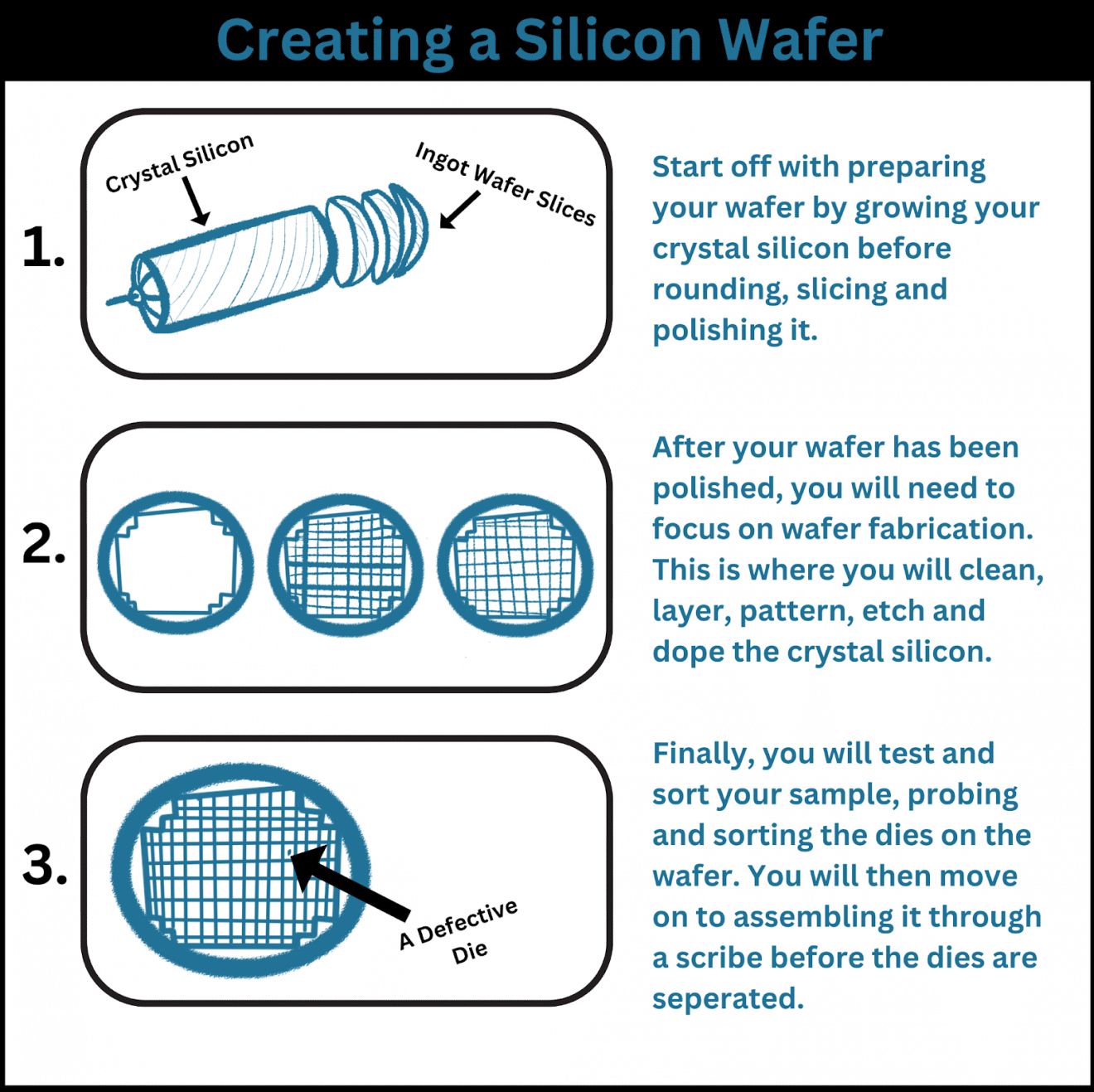 Creating a Silicon Wafer

1.

Crystal Silicon

Ingot Wafer Slices

Start off with preparing your wafer by growing your crystal silicon before rounding, slicing and polishing it.

2.

After your wafer has been polished, you will need to focus on wafer fabrication. This is where you will clean, layer, pattern, etch and dope the crystal silicon.

3.

A Defective Die

Finally, you will test and sort your sample, probing and sorting the dies on the wafer. You will then move on to assembling it through a scribe before the dies are seperated.